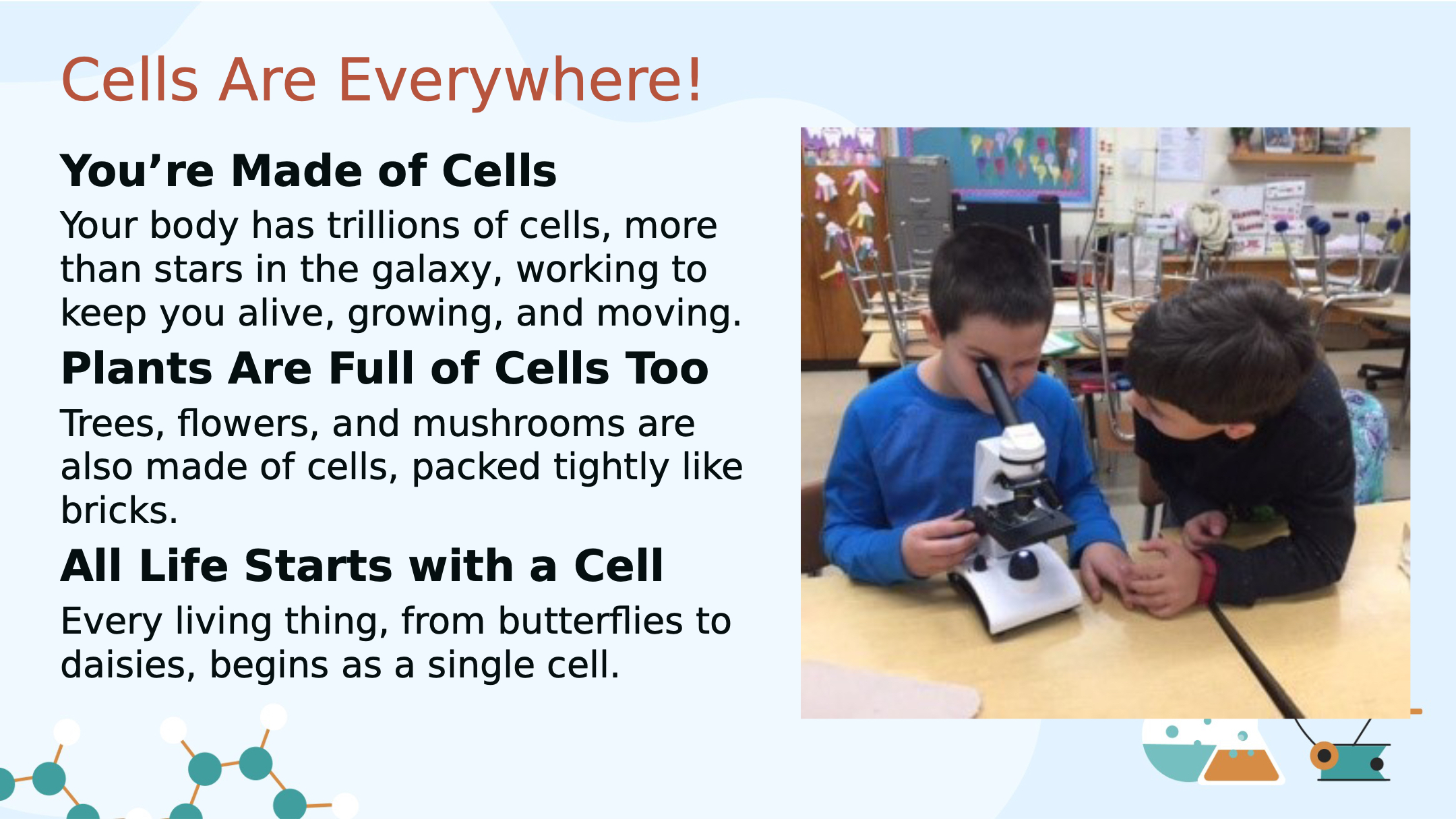 Cells Are Everywhere!

You’re Made of Cells

Your body has trillions of cells, more than stars in the galaxy, working to keep you alive, growing, and moving.

Plants Are Full of Cells Too

Trees, flowers, and mushrooms are also made of cells, packed tightly like bricks.

All Life Starts with a Cell

Every living thing, from butterflies to daisies, begins as a single cell.